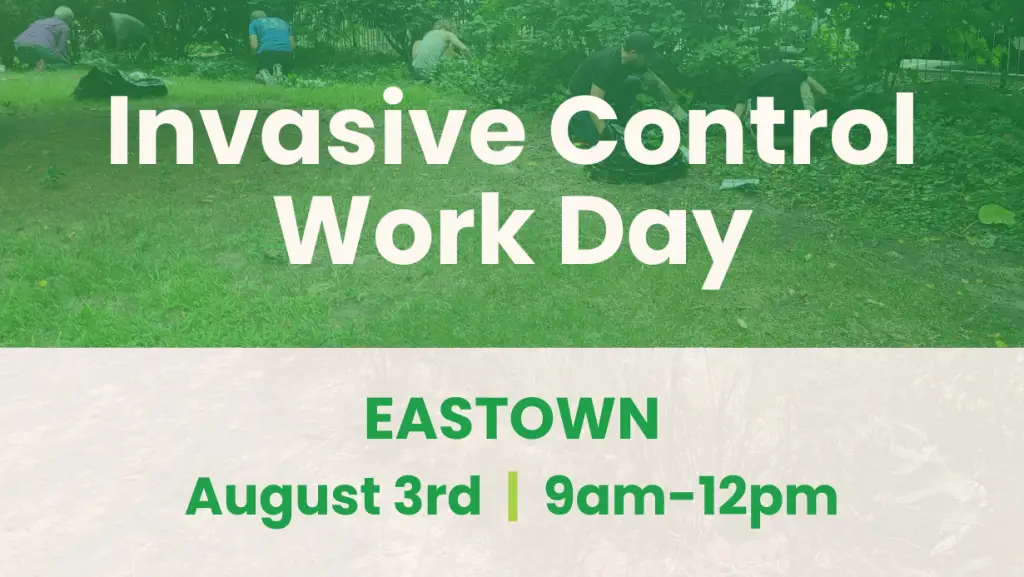 Invasive Control Work Day

EASTOWN

August 3rd | 9am-12pm